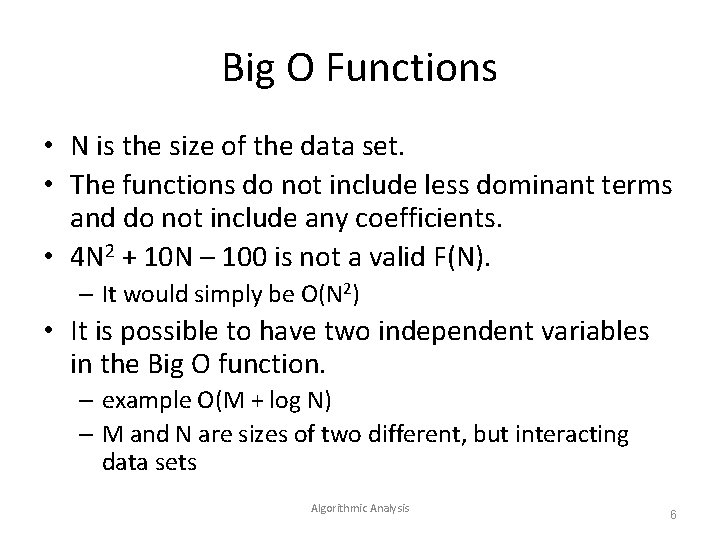 Big O Functions

• N is the size of the data set.
• The functions do not include less dominant terms and do not include any coefficients.
• $4N^2 + 10N – 100$ is not a valid F(N).
  – It would simply be $O(N^2)$
• It is possible to have two independent variables in the Big O function.
  – example O(M + log N)
  – M and N are sizes of two different, but interacting data sets

Algorithmic Analysis

6